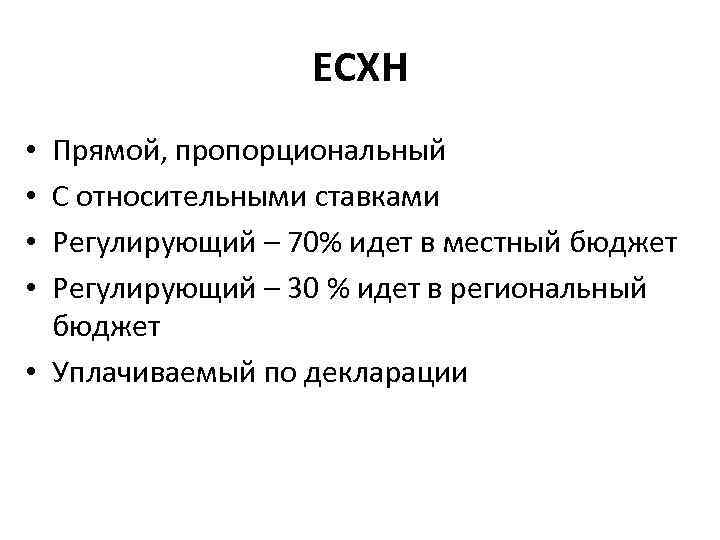 ЕСХН

• Прямой, пропорциональный
• С относительными ставками
• Регулирующий – 70% идет в местный бюджет
• Регулирующий – 30 % идет в региональный бюджет
• Уплачиваемый по декларации